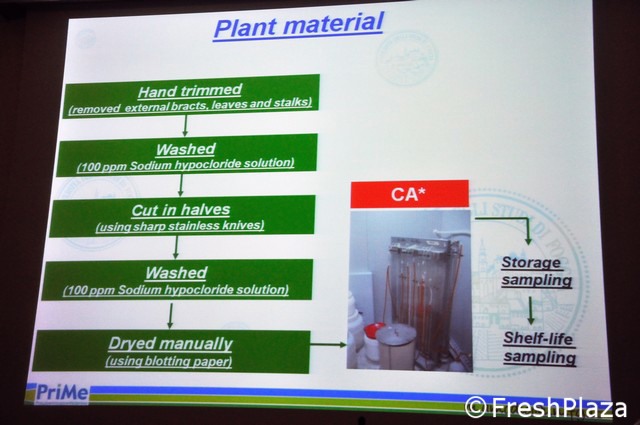 Plant material

Hand trimmed
(removed external bracts, leaves and stalks)

Washed
(100 ppm Sodium hypocloride solution)

Cut in halves
(using sharp stainless knives)

Washed
(100 ppm Sodium hypocloride solution)

Dryed manually
(using blotting paper)

CA*

Storage sampling

Shelf-life sampling

PriMe

© FreshPlaza